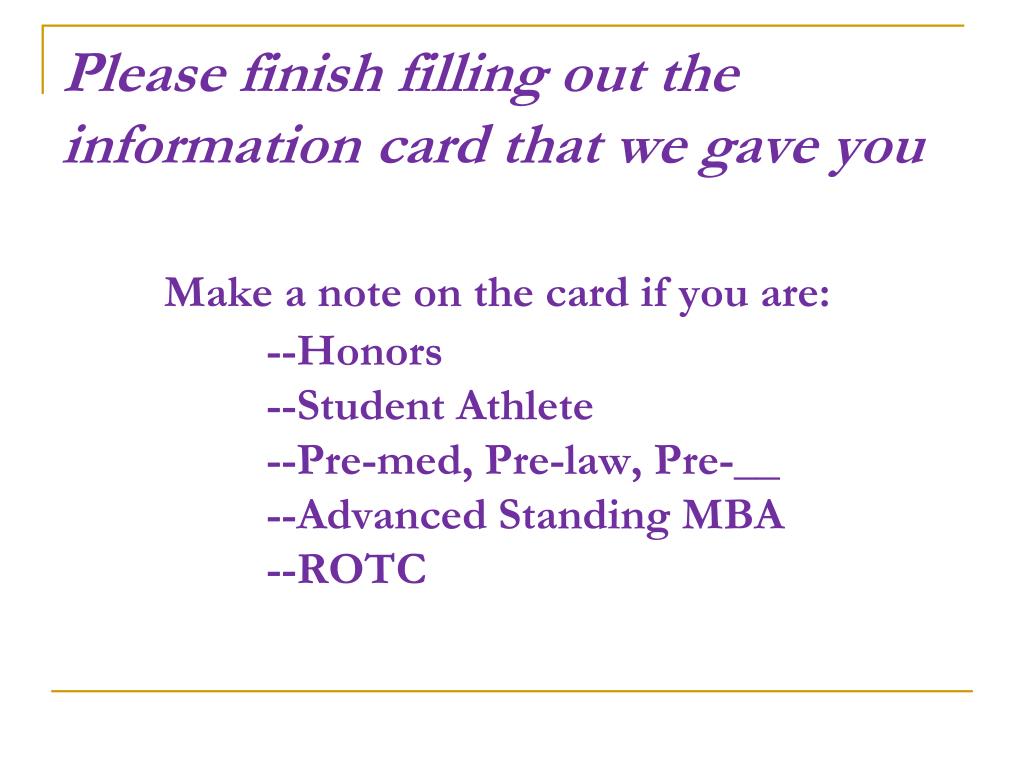 Please finish filling out the information card that we gave you

Make a note on the card if you are:
--Honors
--Student Athlete
--Pre-med, Pre-law, Pre-__
--Advanced Standing MBA
--ROTC